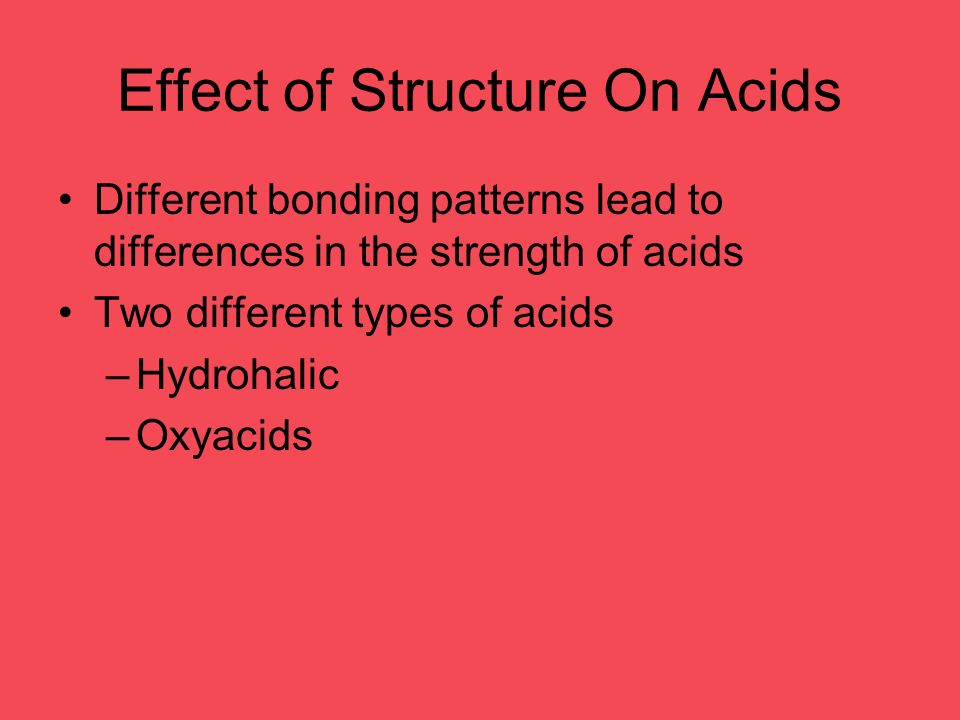 Effect of Structure On Acids

• Different bonding patterns lead to differences in the strength of acids
• Two different types of acids
– Hydrohalic
– Oxyacids